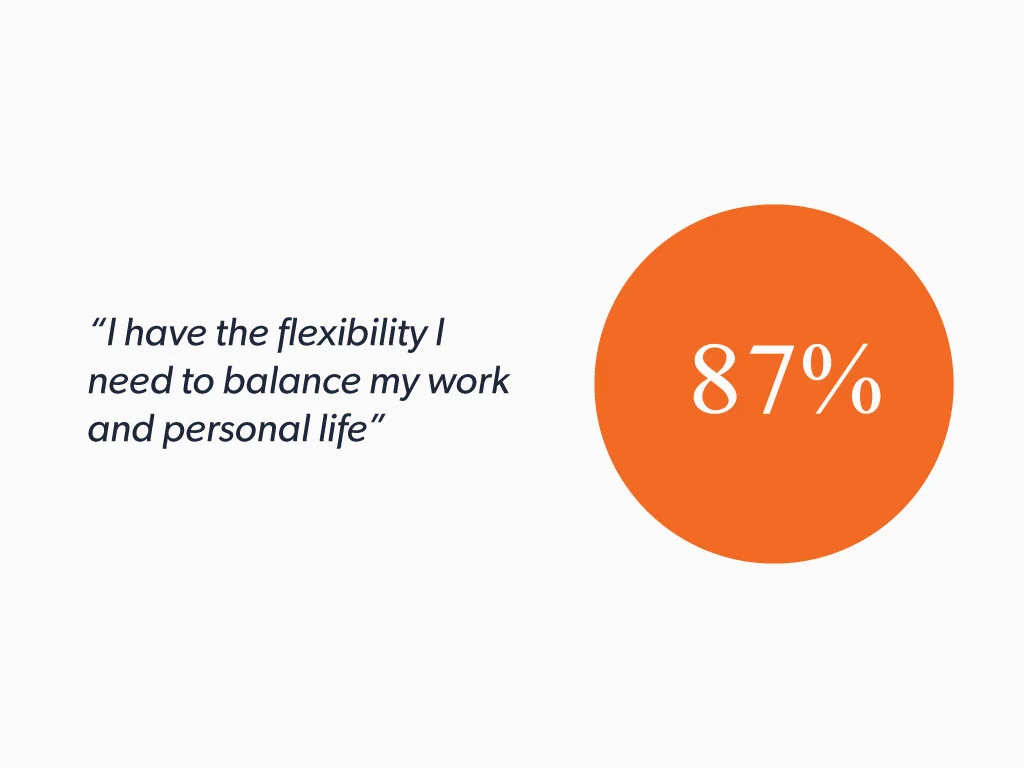 “I have the flexibility I need to balance my work and personal life”

87%